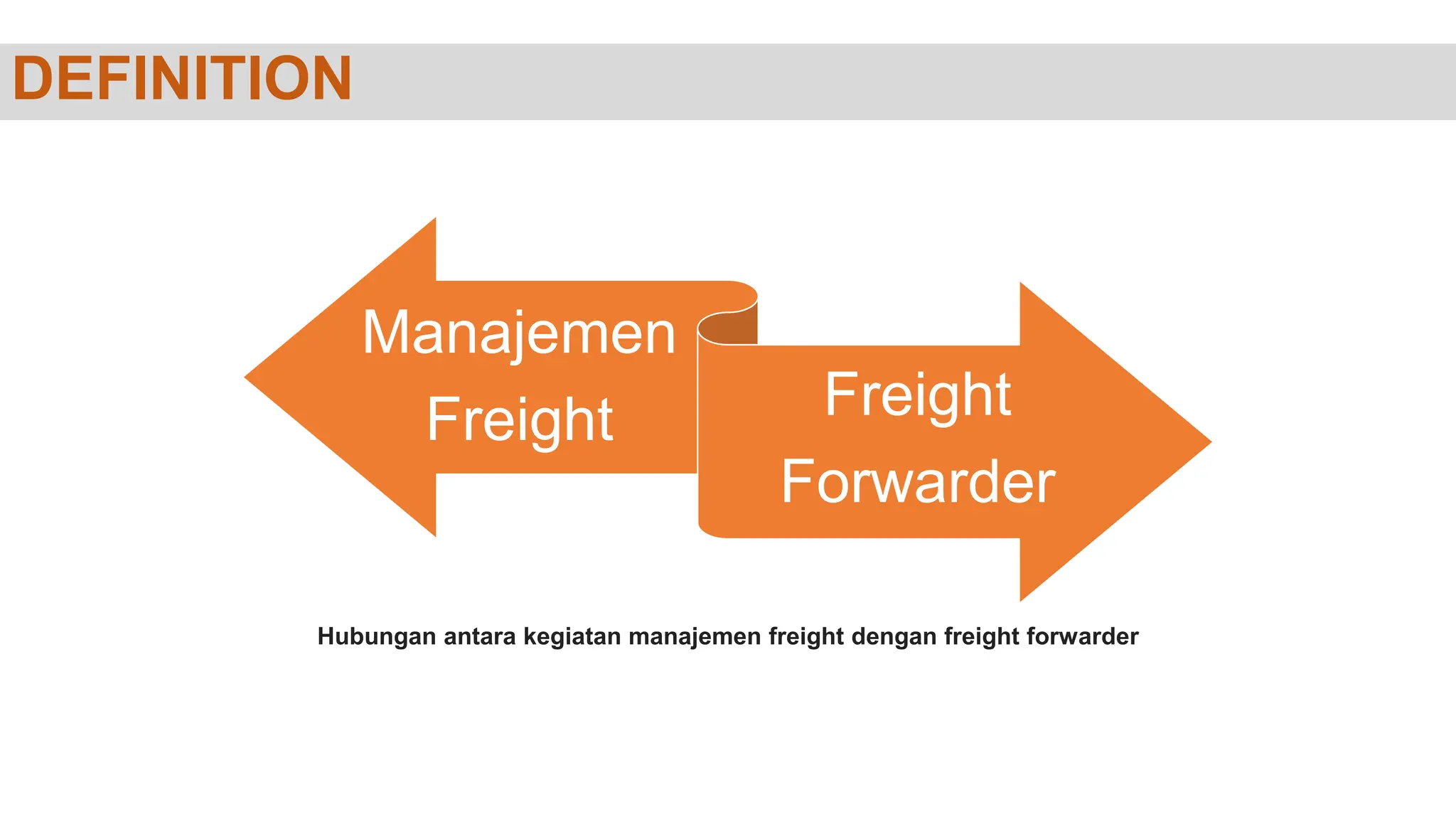 DEFINITION

Manajemen Freight

Freight Forwarder

Hubungan antara kegiatan manajemen freight dengan freight forwarder